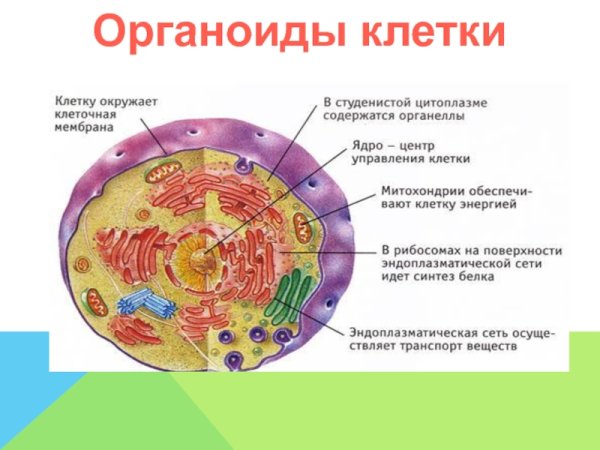 Органоиды клетки

Клетку окружает клеточная мембрана

В студенистой цитоплазме содержатся органеллы

Ядро – центр управления клетки

Митохондрии обеспечивают клетку энергией

В рибосомах на поверхности эндоплазматической сети идет синтез белка

Эндоплазматическая сеть осуществляет транспорт веществ